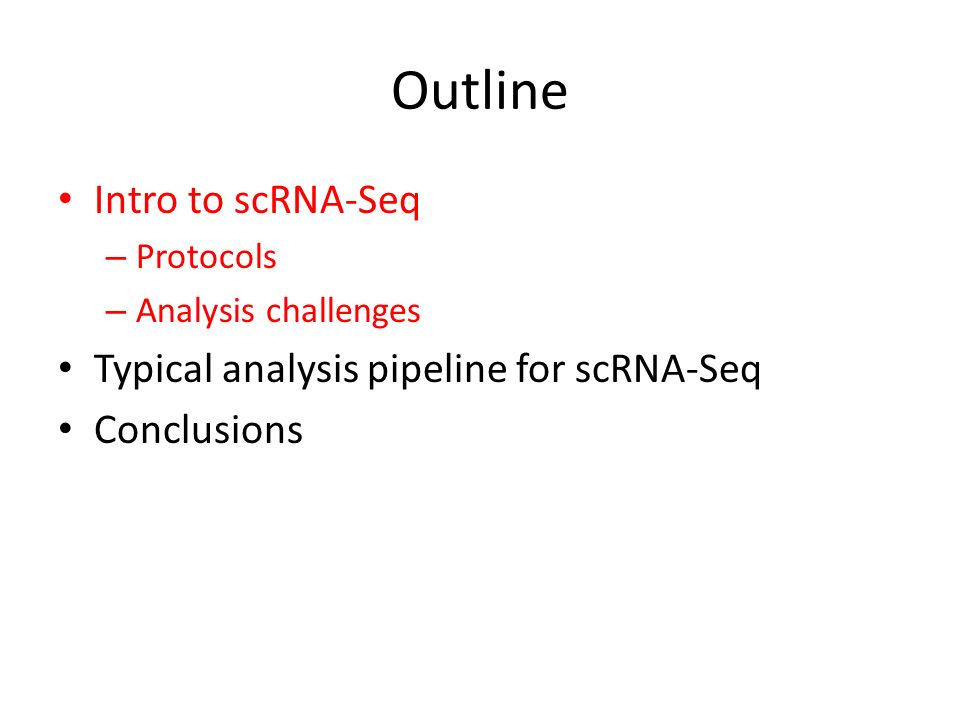 Outline

• Intro to scRNA-Seq
  – Protocols
  – Analysis challenges
• Typical analysis pipeline for scRNA-Seq
• Conclusions